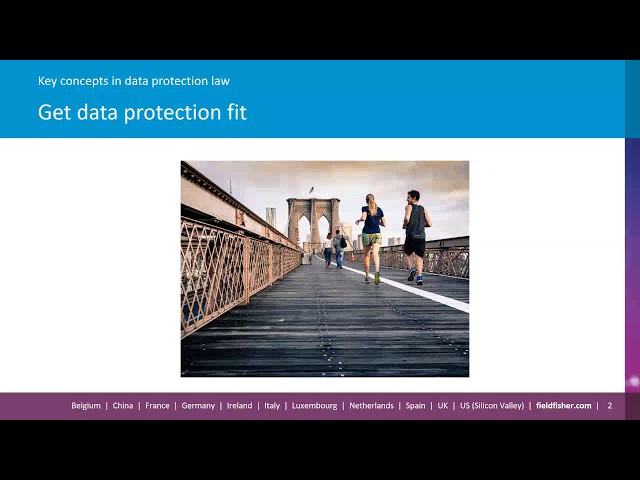 Key concepts in data protection law

Get data protection fit

Belgium | China | France | Germany | Ireland | Italy | Luxembourg | Netherlands | Spain | UK | US (Silicon Valley) | fieldfisher.com | 2